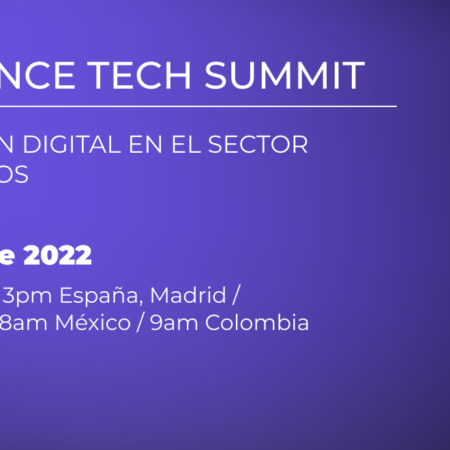 NCE TECH SUMMIT

N DIGITAL EN EL SECTOR
OS

e 2022

3pm España, Madrid /
8am México / 9am Colombia